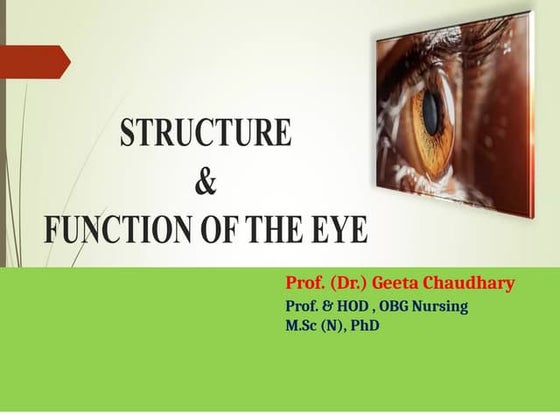 STRUCTURE
&
FUNCTION OF THE EYE

Prof. (Dr.) Geeta Chaudhary
Prof. & HOD , OBG Nursing
M.Sc (N), PhD